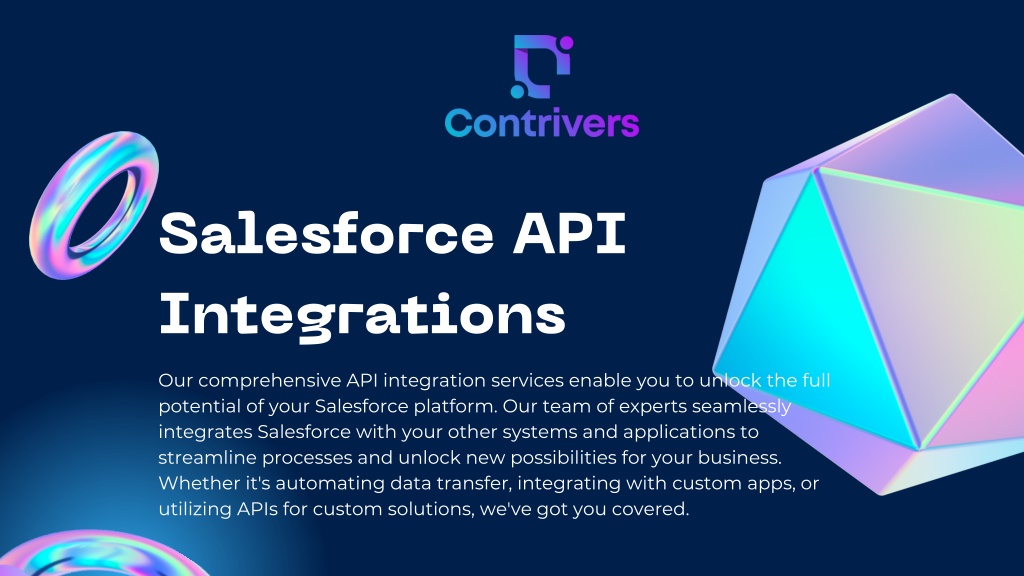 Contrivers

Salesforce API Integrations

Our comprehensive API integration services enable you to unlock the full potential of your Salesforce platform. Our team of experts seamlessly integrates Salesforce with your other systems and applications to streamline processes and unlock new possibilities for your business. Whether it's automating data transfer, integrating with custom apps, or utilizing APIs for custom solutions, we've got you covered.